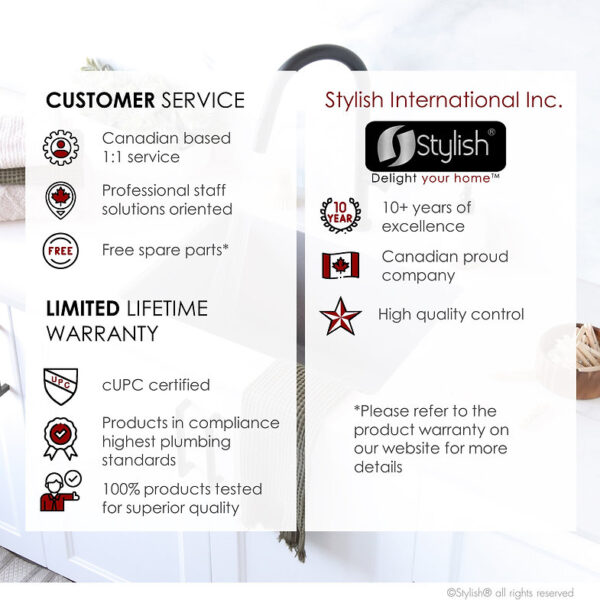 CUSTOMER SERVICE

Canadian based 1:1 service

Professional staff solutions oriented

FREE

Free spare parts*

LIMITED LIFETIME WARRANTY

UPC

cUPC certified

Products in compliance highest plumbing standards

100% products tested for superior quality

Stylish International Inc.

Stylish®

Delight your home™

10 YEAR

10+ years of excellence

Canadian proud company

High quality control

*Please refer to the product warranty on our website for more details

©Stylish® all rights reserved